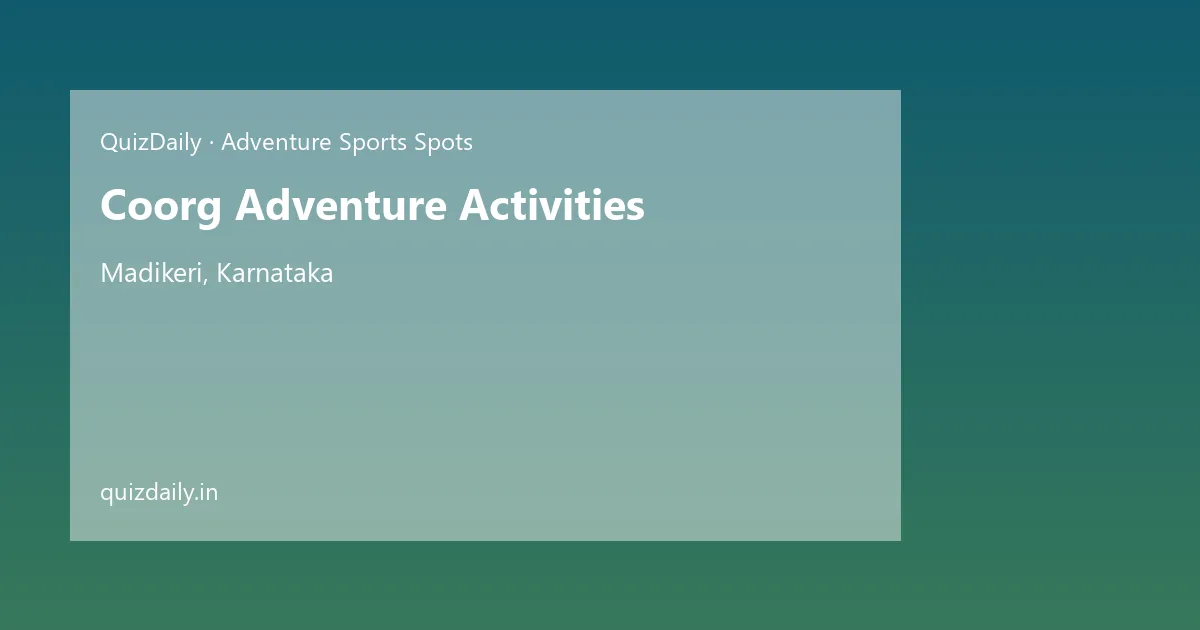 QuizDaily · Adventure Sports Spots

Coorg Adventure Activities

Madikeri, Karnataka

quizdaily.in